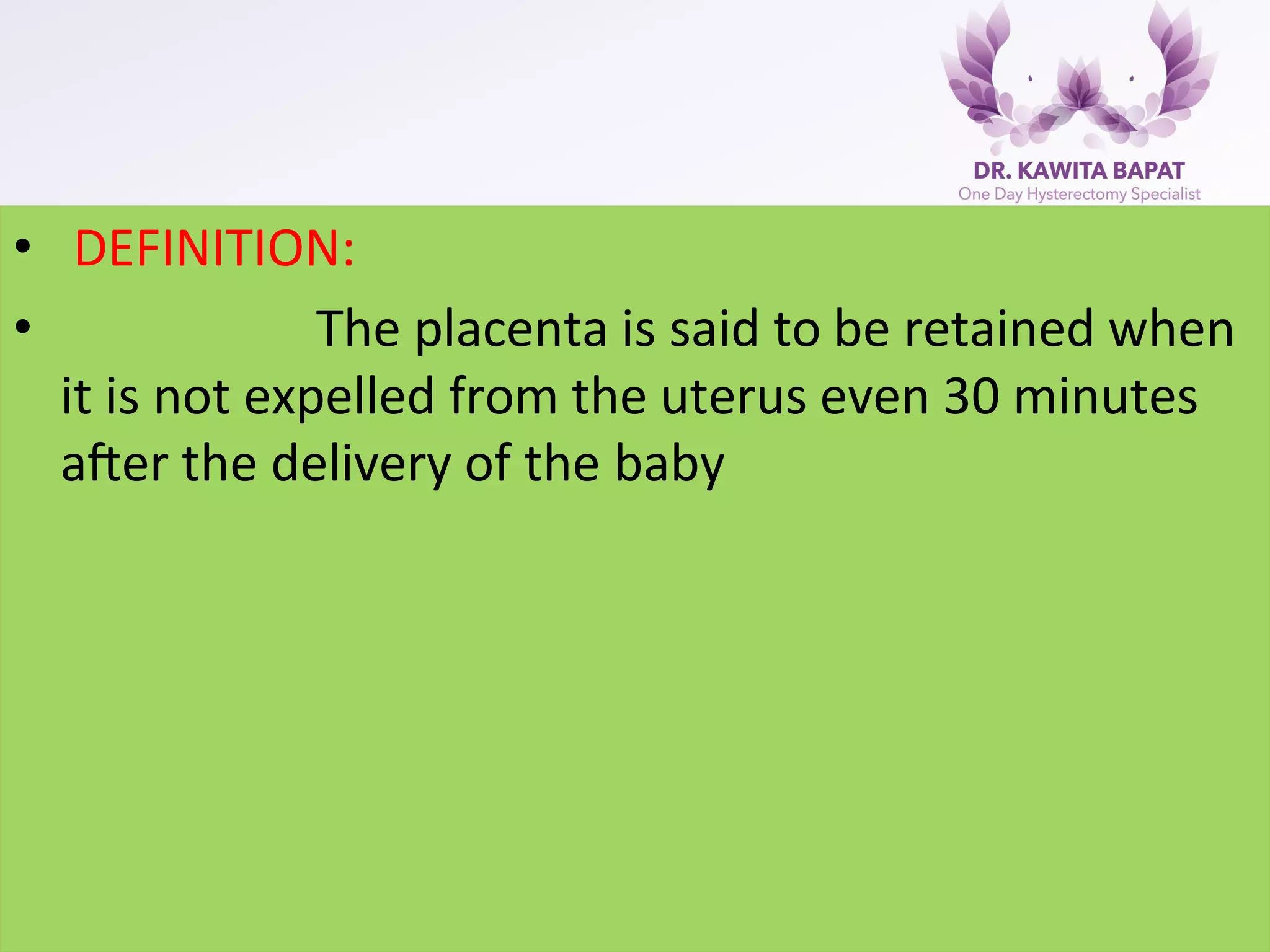 DR. KAWITA BAPAT
One Day Hysterectomy Specialist

• DEFINITION:
• The placenta is said to be retained when it is not expelled from the uterus even 30 minutes after the delivery of the baby